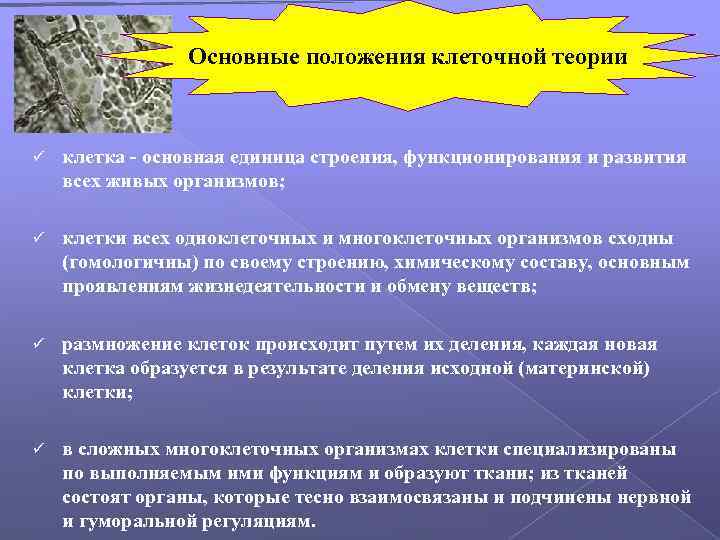 Основные положения клеточной теории

✓ клетка - основная единица строения, функционирования и развития всех живых организмов;

✓ клетки всех одноклеточных и многоклеточных организмов сходны (гомологичны) по своему строению, химическому составу, основным проявлениям жизнедеятельности и обмену веществ;

✓ размножение клеток происходит путем их деления, каждая новая клетка образуется в результате деления исходной (материнской) клетки;

✓ в сложных многоклеточных организмах клетки специализированы по выполняемым ими функциям и образуют ткани; из тканей состоят органы, которые тесно взаимосвязаны и подчинены нервной и гуморальной регуляциям.